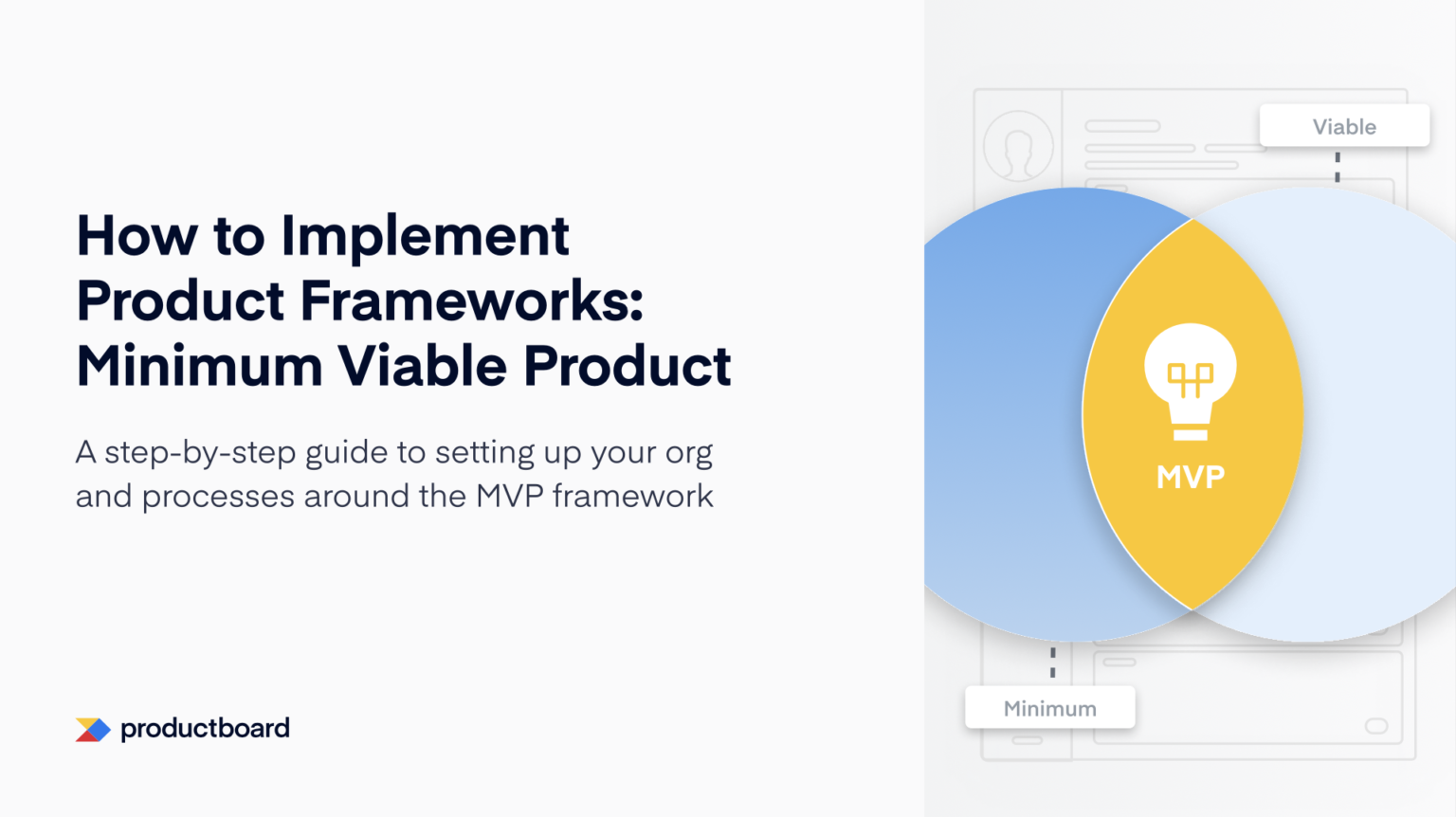 How to Implement Product Frameworks: Minimum Viable Product

A step-by-step guide to setting up your org and processes around the MVP framework

productboard

Viable

MVP

Minimum